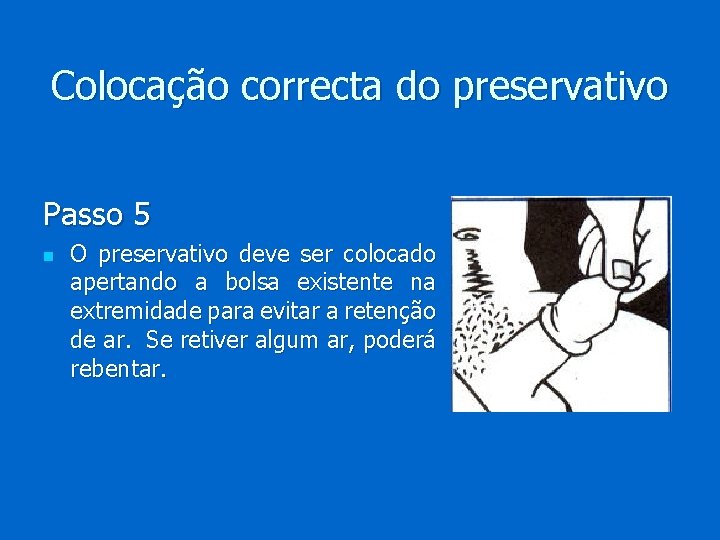 Colocação correcta do preservativo

Passo 5

O preservativo deve ser colocado apertando a bolsa existente na extremidade para evitar a retenção de ar. Se retiver algum ar, poderá rebentar.